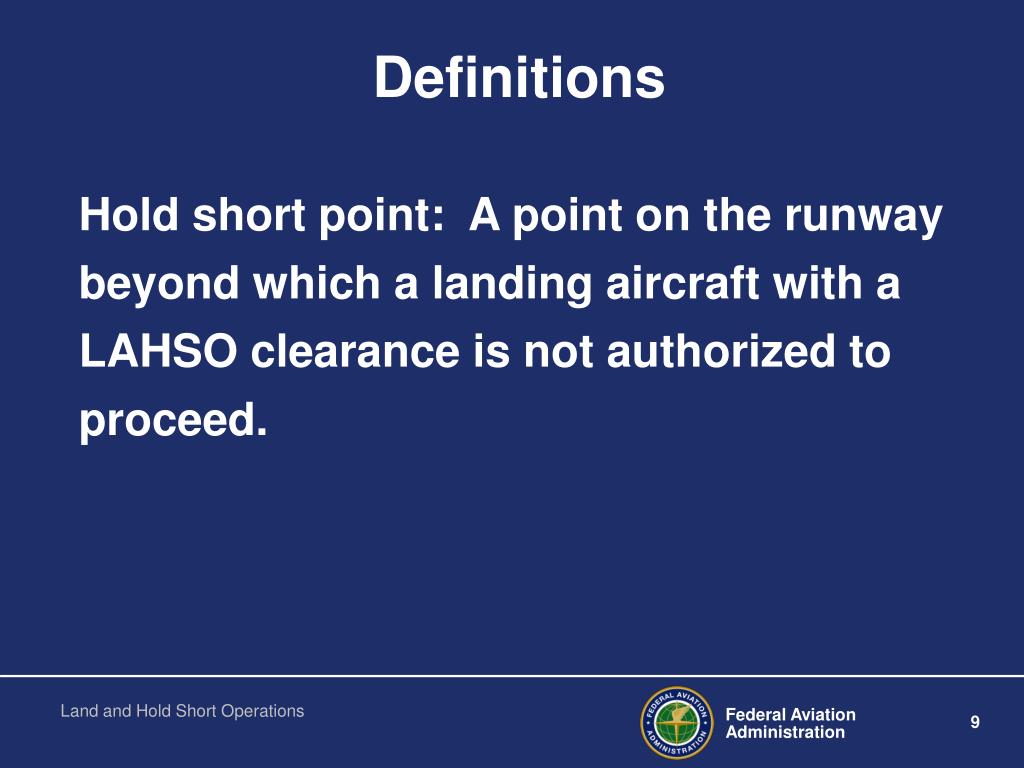 Definitions

Hold short point: A point on the runway beyond which a landing aircraft with a LAHSO clearance is not authorized to proceed.

Land and Hold Short Operations

FEDERAL AVIATION ADMINISTRATION

Federal Aviation Administration

9